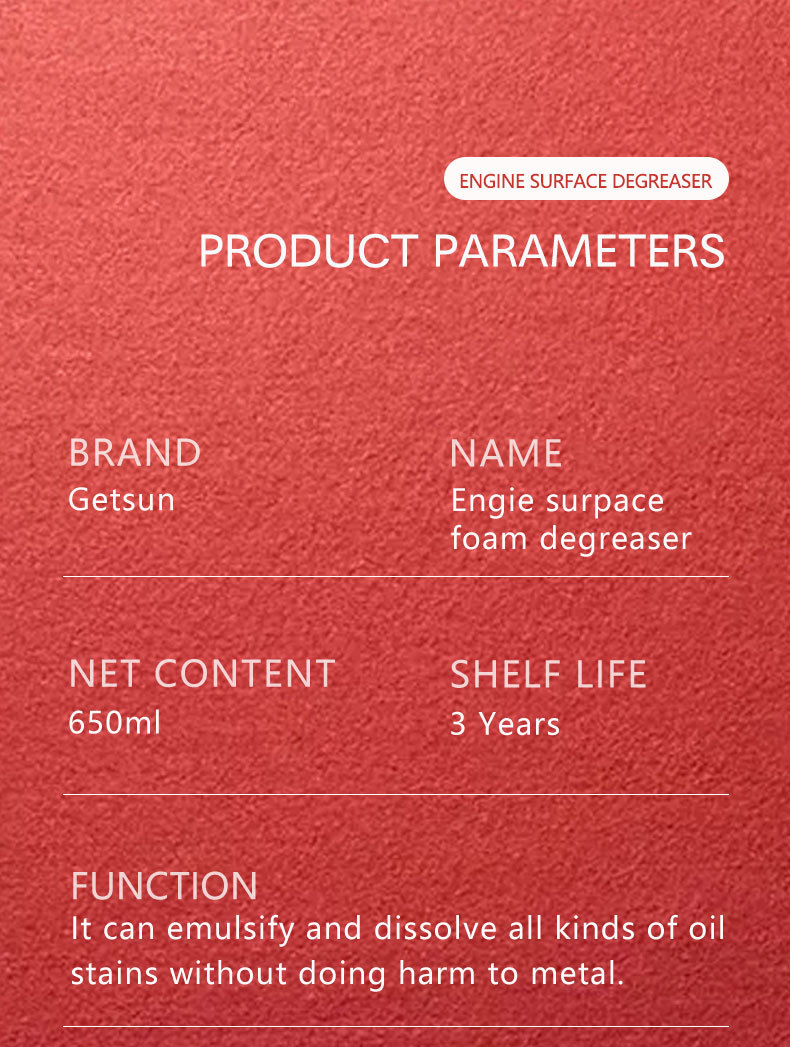 ENGINE SURFACE DEGREASER

PRODUCT PARAMETERS

BRAND
Getsun

NAME
Engie surpace foam degreaser

NET CONTENT
650ml

SHELF LIFE
3 Years

FUNCTION
It can emulsify and dissolve all kinds of oil stains without doing harm to metal.